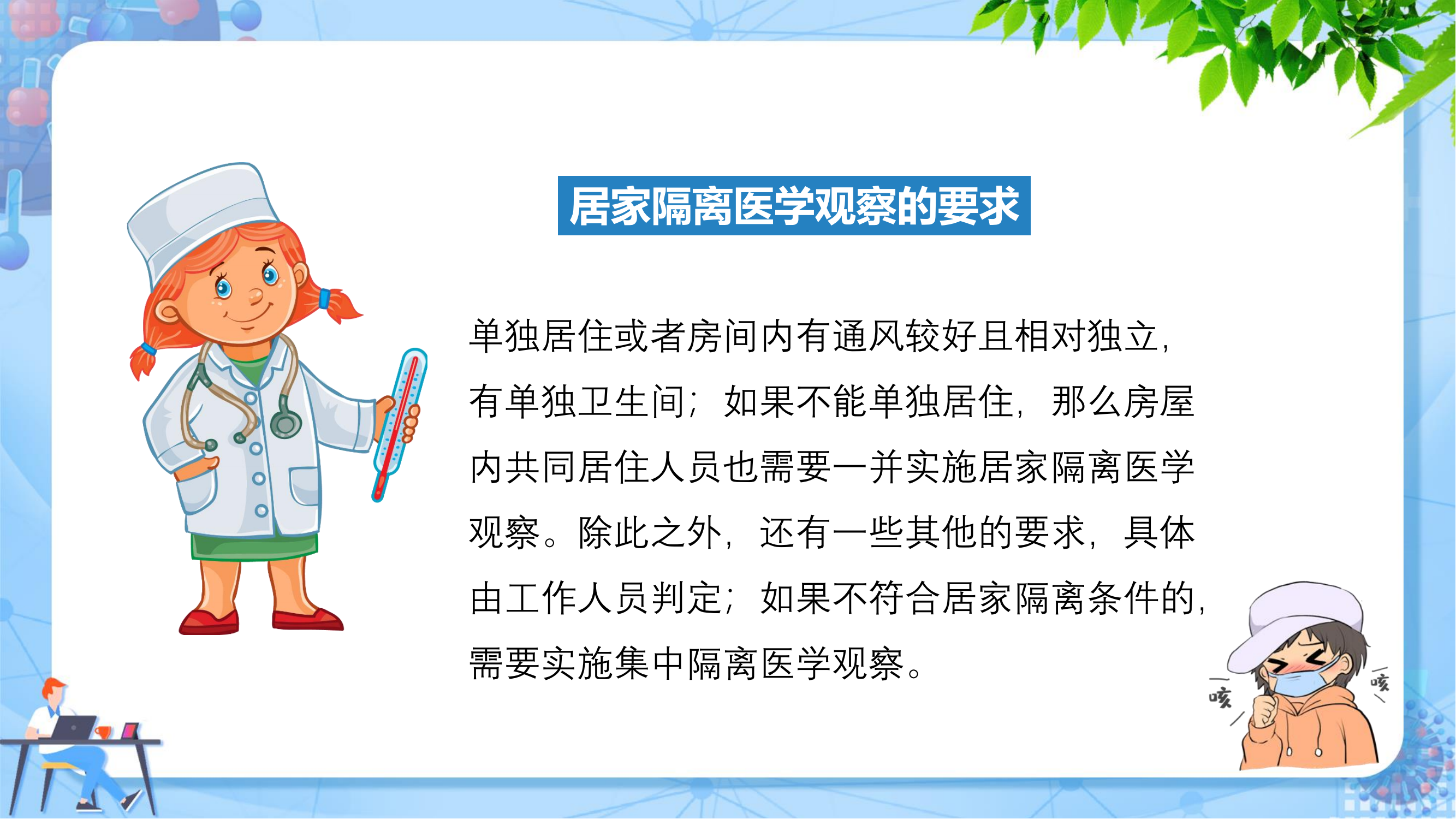 居家隔离医学观察的要求

单独居住或者房间内有通风较好且相对独立，有单独卫生间；如果不能单独居住，那么房屋内共同居住人员也需要一并实施居家隔离医学观察。除此之外，还有一些其他的要求，具体由工作人员判定；如果不符合居家隔离条件的，需要实施集中隔离医学观察。

咳

咳